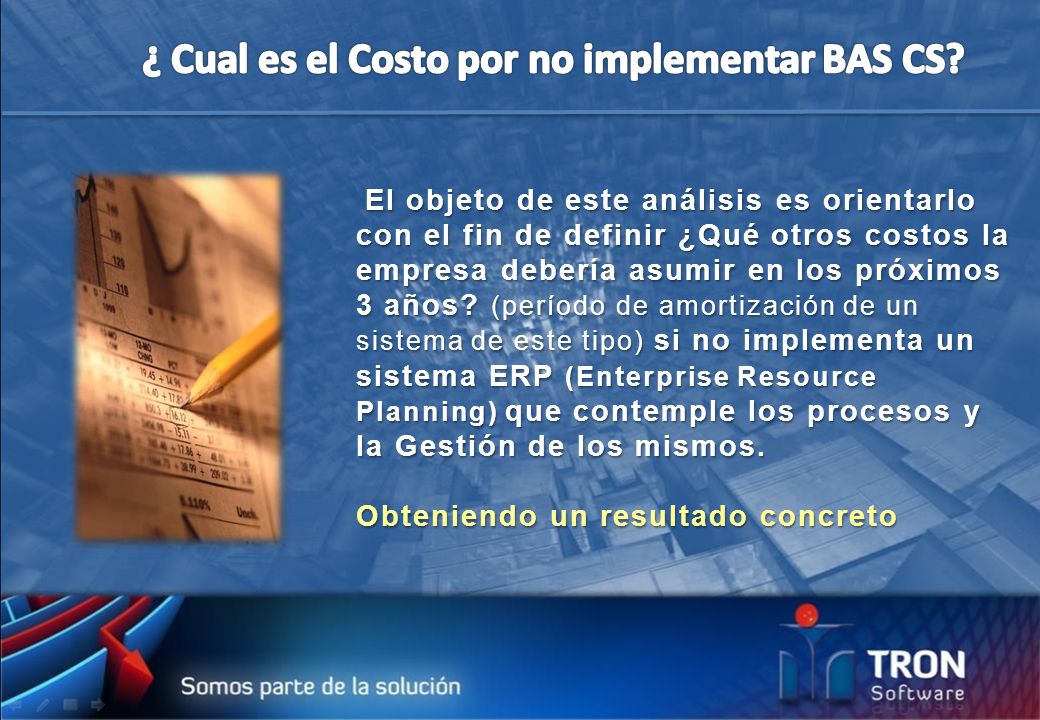 ¿ Cual es el Costo por no implementar BAS CS?

El objeto de este análisis es orientarlo con el fin de definir ¿Qué otros costos la empresa debería asumir en los próximos 3 años? (período de amortización de un sistema de este tipo) si no implementa un sistema ERP (Enterprise Resource Planning) que contemple los procesos y la Gestión de los mismos.

Obteniendo un resultado concreto

Somos parte de la solución

TRON Software